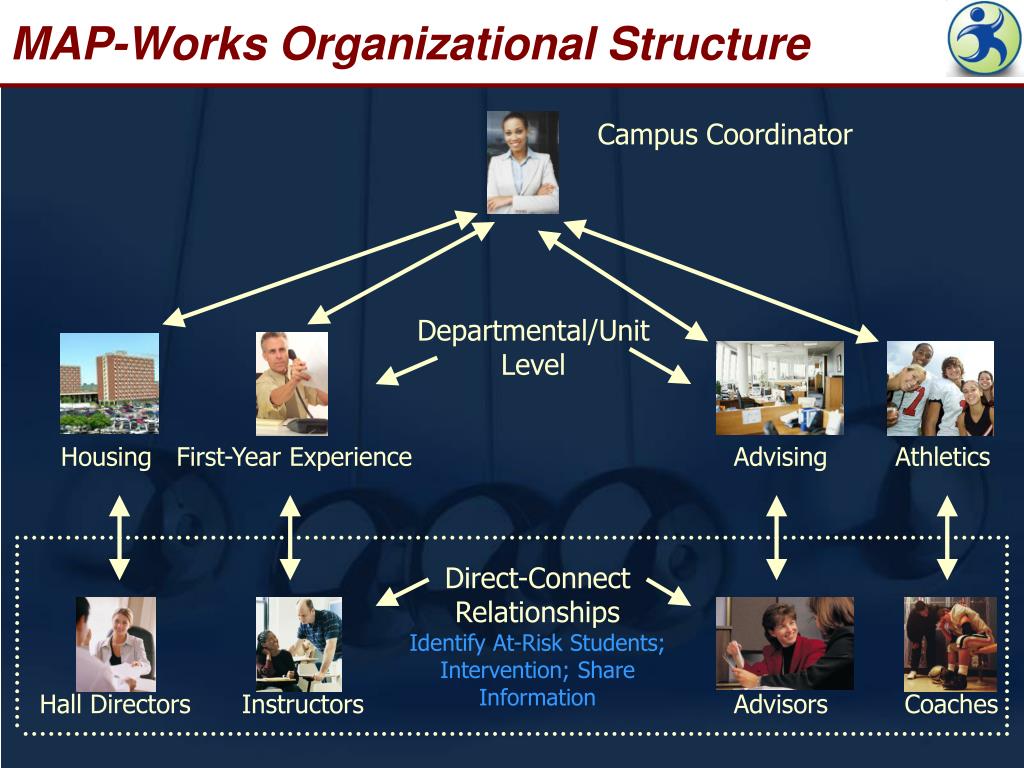 MAP-Works Organizational Structure

Campus Coordinator

Departmental/Unit Level

Housing

First-Year Experience

Advising

Athletics

Direct-Connect Relationships
Identify At-Risk Students; Intervention; Share Information

Hall Directors

Instructors

Advisors

Coaches